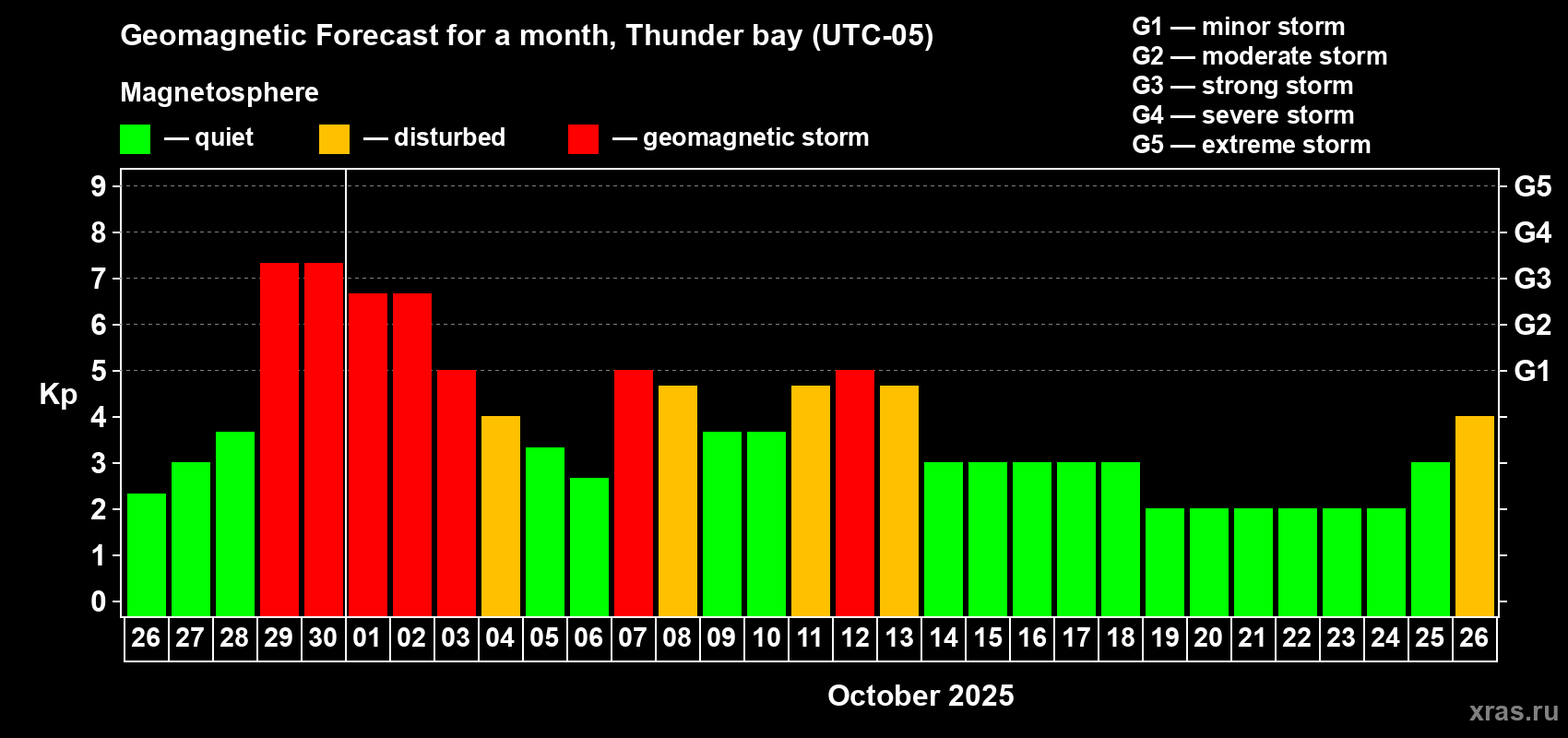 Geomagnetic Forecast for a month, Thunder bay (UTC-05)

Magnetosphere

— quiet — disturbed — geomagnetic storm

G1 — minor storm
G2 — moderate storm
G3 — strong storm
G4 — severe storm
G5 — extreme storm

Kp

9
8
7
6
5
4
3
2
1
0

G5
G4
G3
G2
G1

26 27 28 29 30 01 02 03 04 05 06 07 08 09 10 11 12 13 14 15 16 17 18 19 20 21 22 23 24 25 26

October 2025

xras.ru